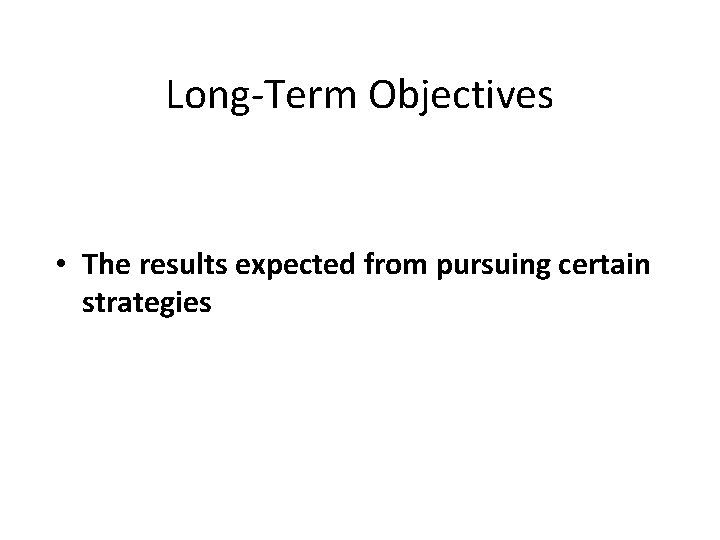 Long-Term Objectives

• The results expected from pursuing certain strategies